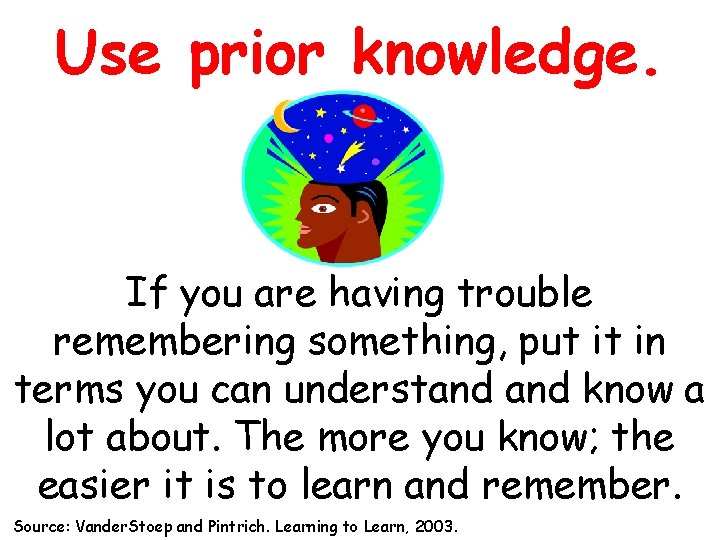 Use prior knowledge.

If you are having trouble remembering something, put it in terms you can understand and know a lot about. The more you know; the easier it is to learn and remember.

Source: VanderStoep and Pintrich. Learning to Learn, 2003.